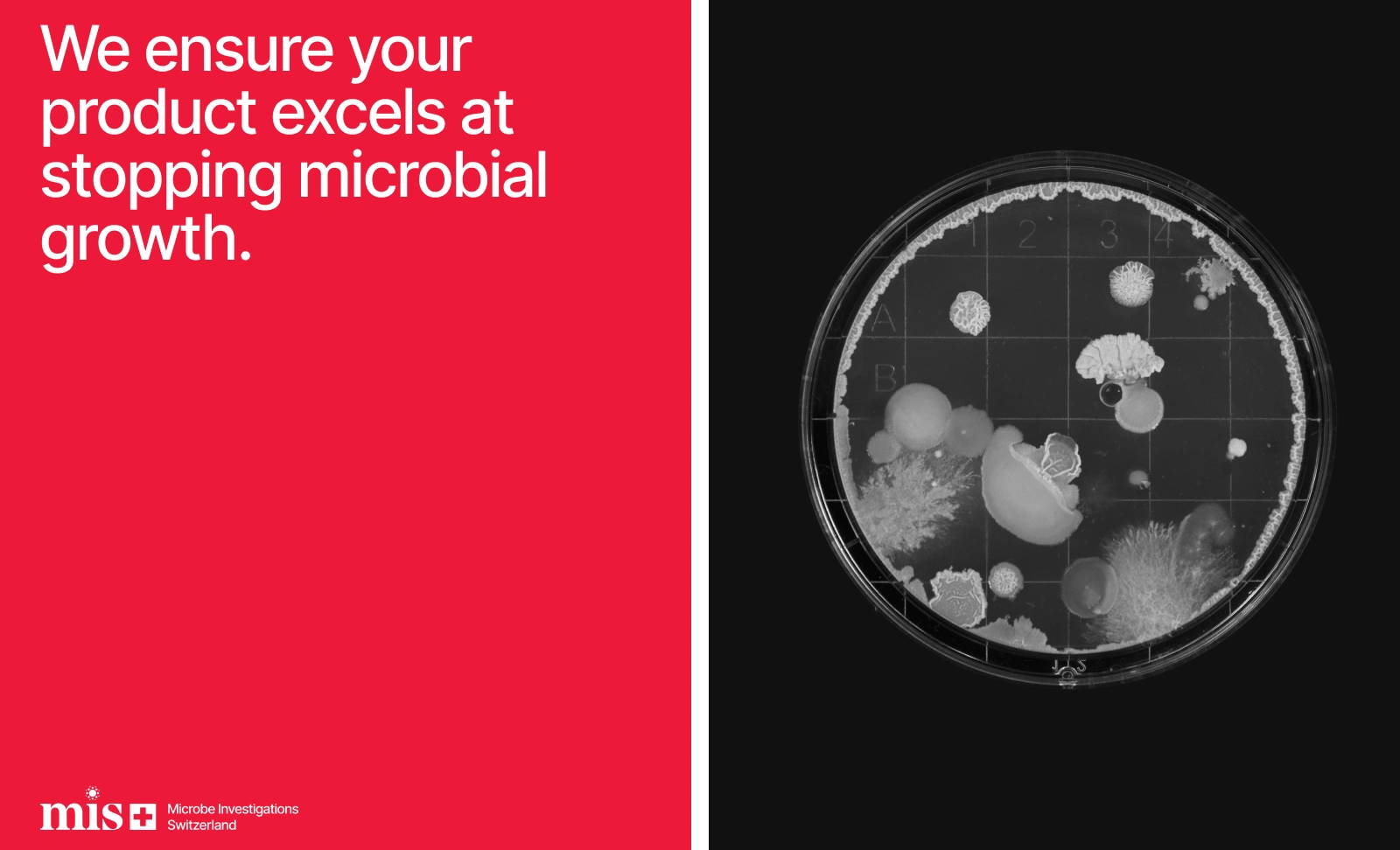 We ensure your product excels at stopping microbial growth.

mis

Microbe Investigations Switzerland

1 2 3 4

A

B